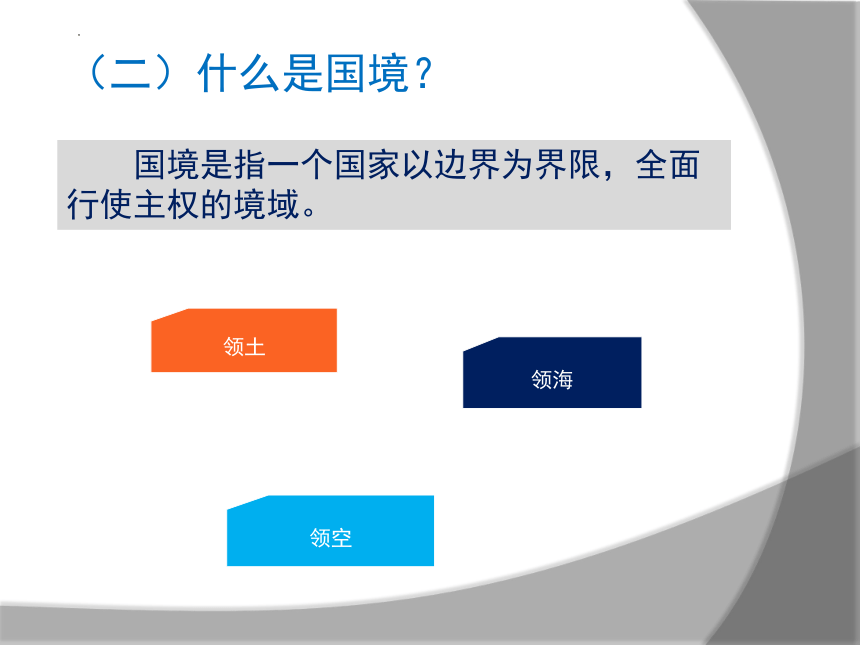 （二）什么是国境？

国境是指一个国家以边界为界限，全面行使主权的境域。

领土

领海

领空